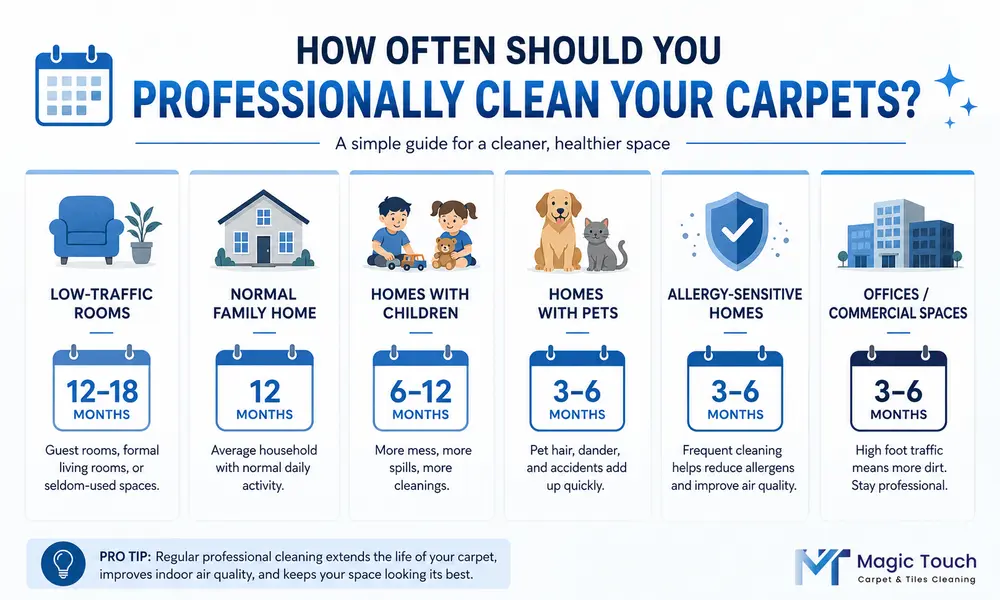 HOW OFTEN SHOULD YOU
PROFESSIONALLY CLEAN YOUR CARPETS?

A simple guide for a cleaner, healthier space

LOW-TRAFFIC ROOMS

12–18 MONTHS

Guest rooms, formal living rooms, or seldom-used spaces.

NORMAL FAMILY HOME

12 MONTHS

Average household with normal daily activity.

HOMES WITH CHILDREN

6–12 MONTHS

More mess, more spills, more cleanings.

HOMES WITH PETS

3–6 MONTHS

Pet hair, dander, and accidents add up quickly.

ALLERGY-SENSITIVE HOMES

3–6 MONTHS

Frequent cleaning helps reduce allergens and improve air quality.

OFFICES / COMMERCIAL SPACES

3–6 MONTHS

High foot traffic means more dirt. Stay professional.

PRO TIP: Regular professional cleaning extends the life of your carpet, improves indoor air quality, and keeps your space looking its best.

MT Magic Touch
Carpet & Tiles Cleaning